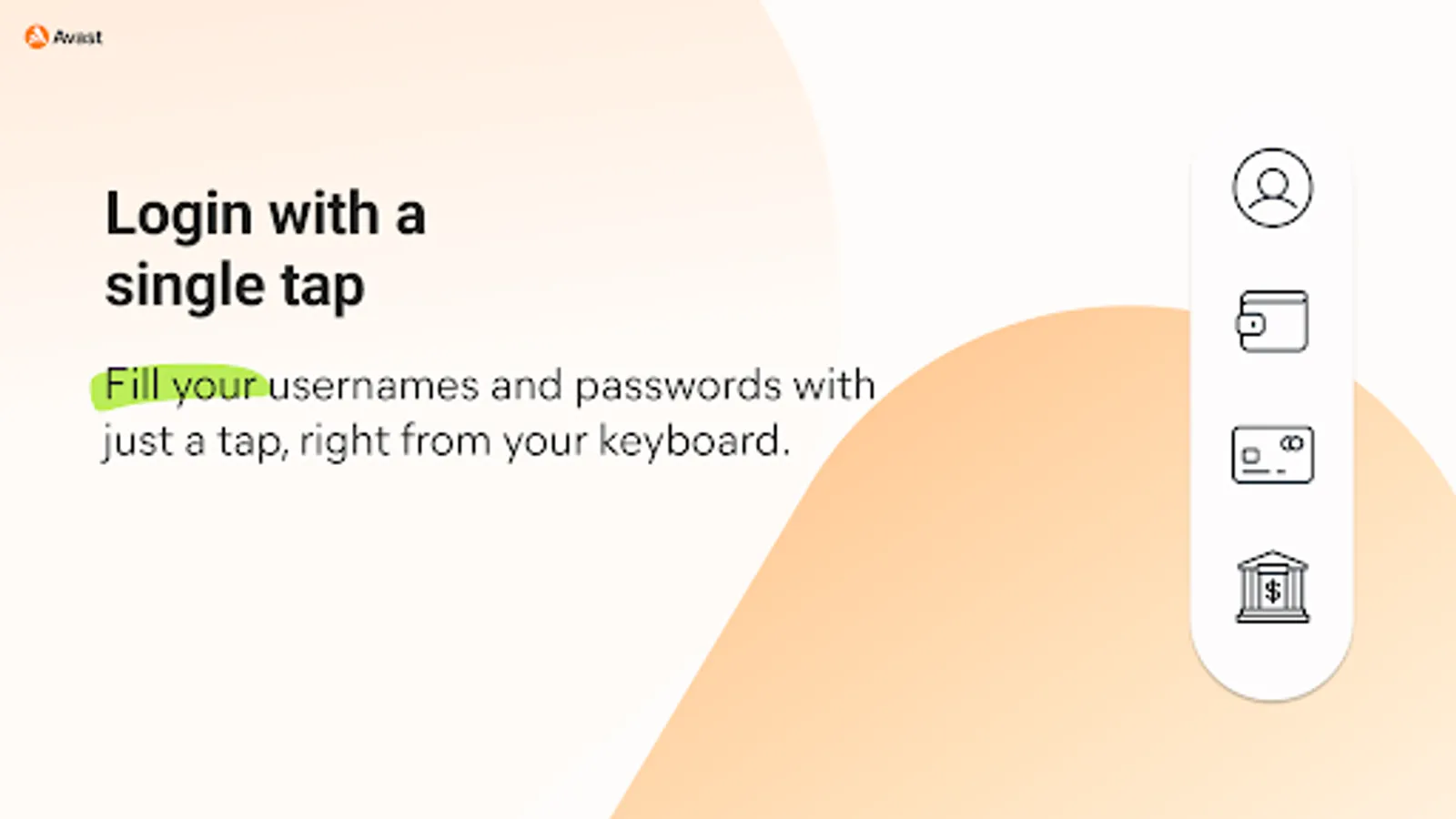 Avast

Login with a single tap

Fill your usernames and passwords with just a tap, right from your keyboard.

$